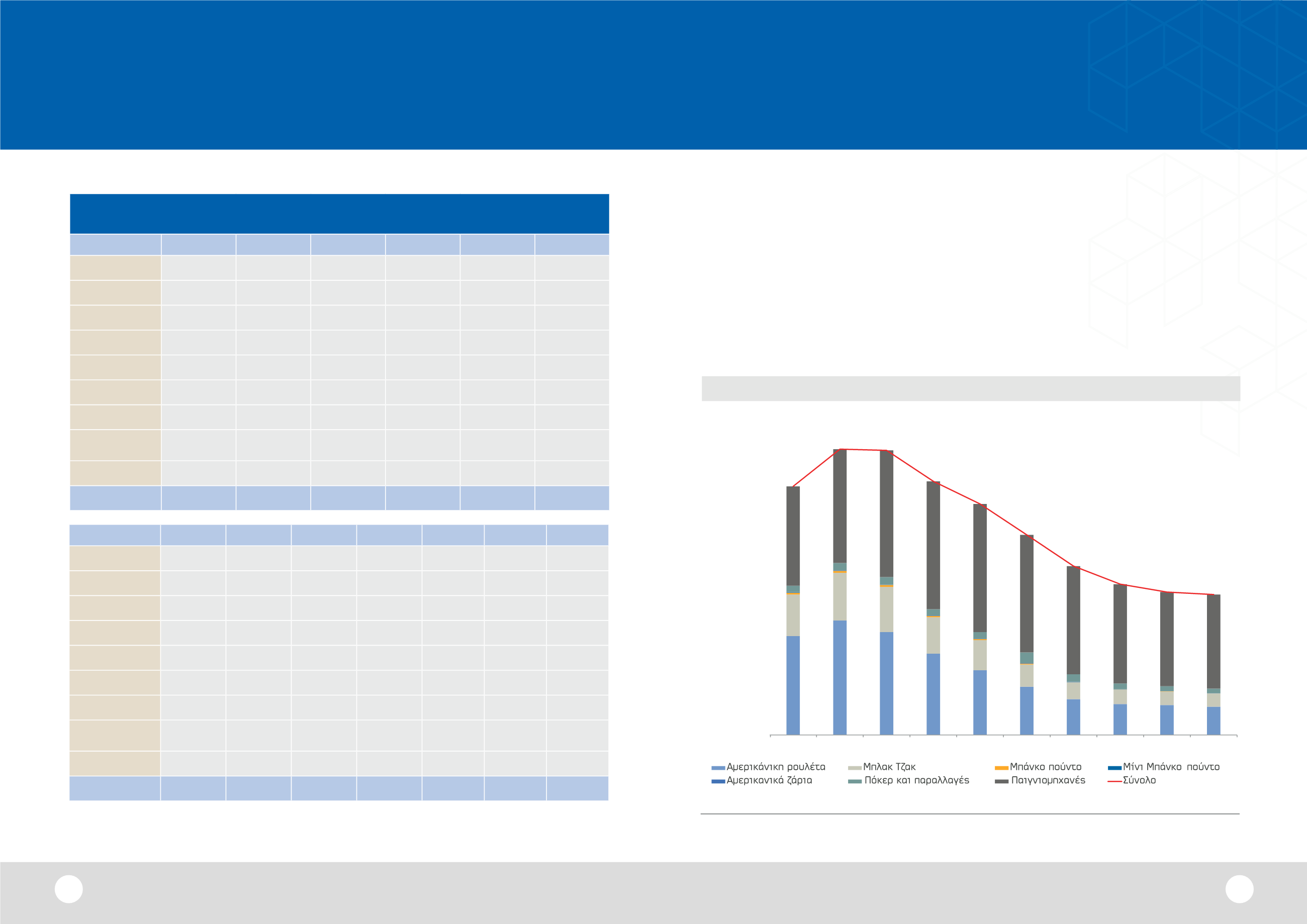 Αμερικάνικη ρουλέτα
Μπλακ Τζακ
Μπάνκο πούντο
Μίνι Μπάνκο πούντο
Αμερικανικά ζάρια
Πόκερ και παραλλαγές
Παιγνιομηχανές
Σύνολο